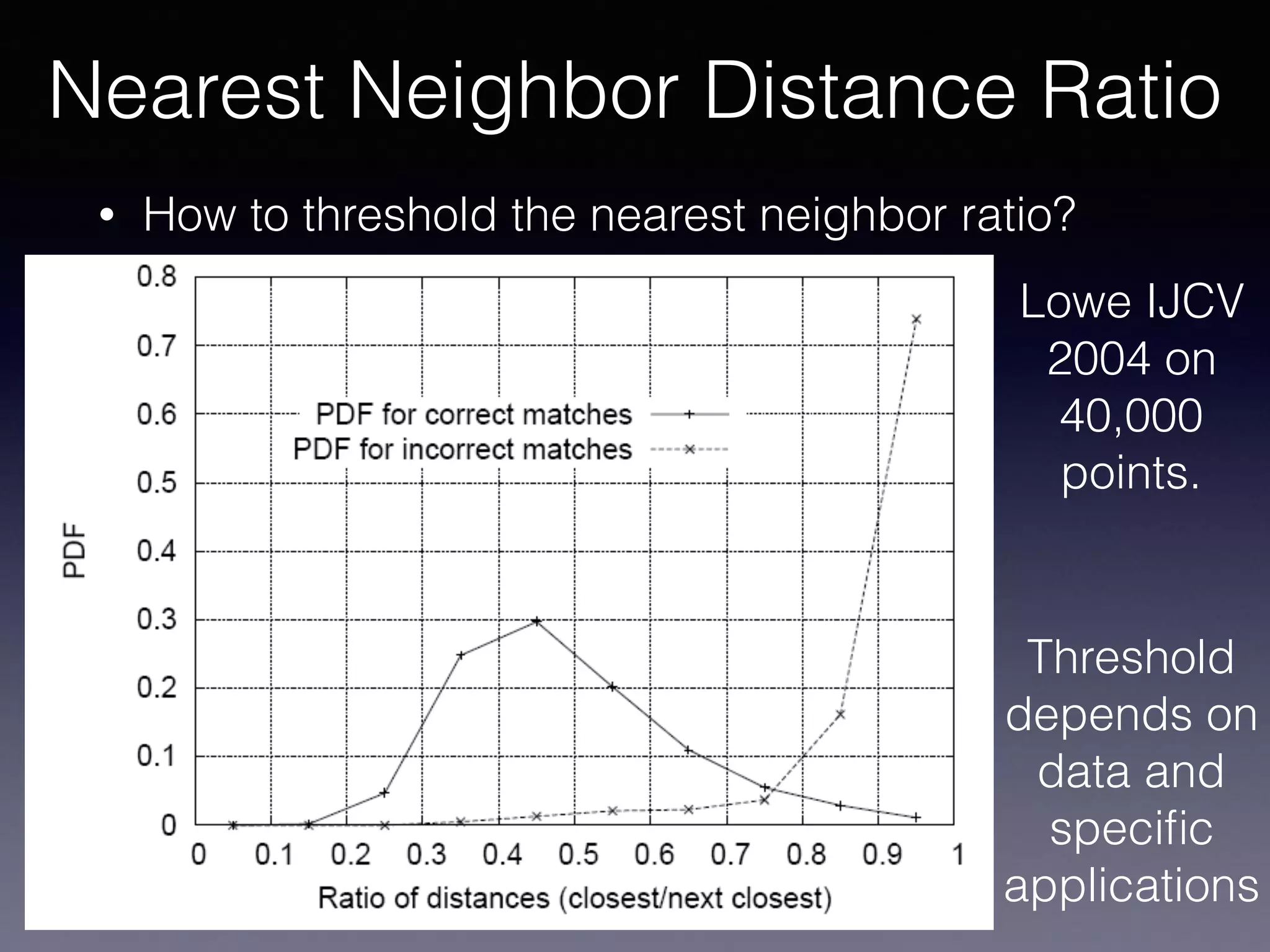 Nearest Neighbor Distance Ratio

• How to threshold the nearest neighbor ratio?

0.8
0.7
0.6
0.5
0.4
0.3
0.2
0.1
0

PDF

PDF for correct matches
PDF for incorrect matches

0 0.1 0.2 0.3 0.4 0.5 0.6 0.7 0.8 0.9 1

Ratio of distances (closest/next closest)

Lowe IJCV 2004 on 40,000 points.

Threshold depends on data and specific applications